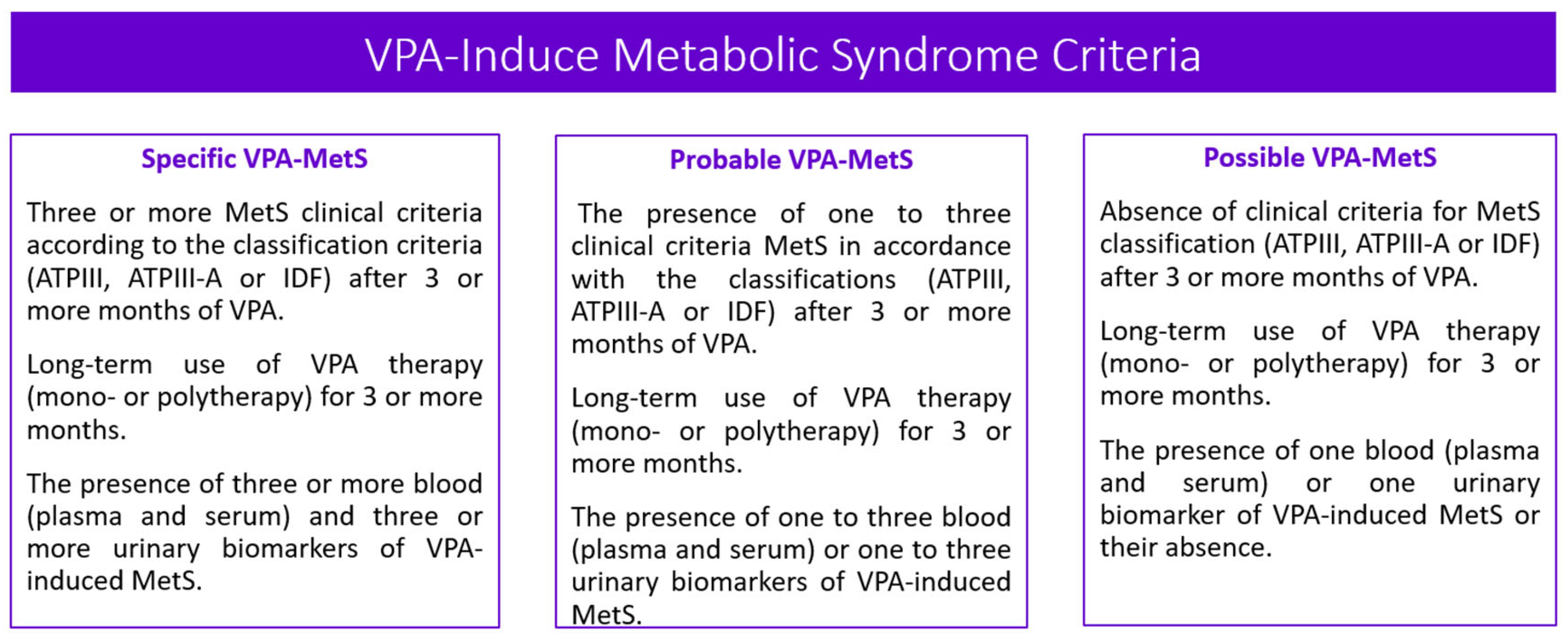 VPA-Induce Metabolic Syndrome Criteria

Specific VPA-MetS

Three or more MetS clinical criteria according to the classification criteria (ATPIII, ATPIII-A or IDF) after 3 or more months of VPA.

Long-term use of VPA therapy (mono- or polytherapy) for 3 or more months.

The presence of three or more blood (plasma and serum) and three or more urinary biomarkers of VPA-induced MetS.

Probable VPA-MetS

The presence of one to three clinical criteria MetS in accordance with the classifications (ATPIII, ATPIII-A or IDF) after 3 or more months of VPA.

Long-term use of VPA therapy (mono- or polytherapy) for 3 or more months.

The presence of one to three blood (plasma and serum) or one to three urinary biomarkers of VPA-induced MetS.

Possible VPA-MetS

Absence of clinical criteria for MetS classification (ATPIII, ATPIII-A or IDF) after 3 or more months of VPA.

Long-term use of VPA therapy (mono- or polytherapy) for 3 or more months.

The presence of one blood (plasma and serum) or one urinary biomarker of VPA-induced MetS or their absence.